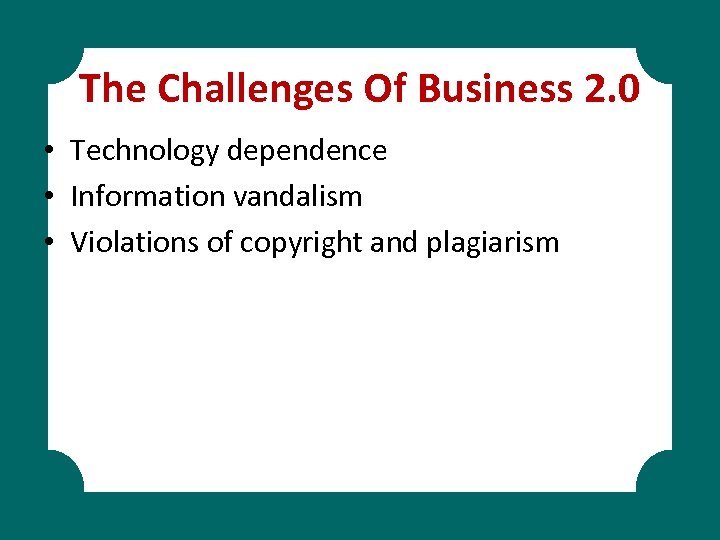 The Challenges Of Business 2.0

• Technology dependence
• Information vandalism
• Violations of copyright and plagiarism